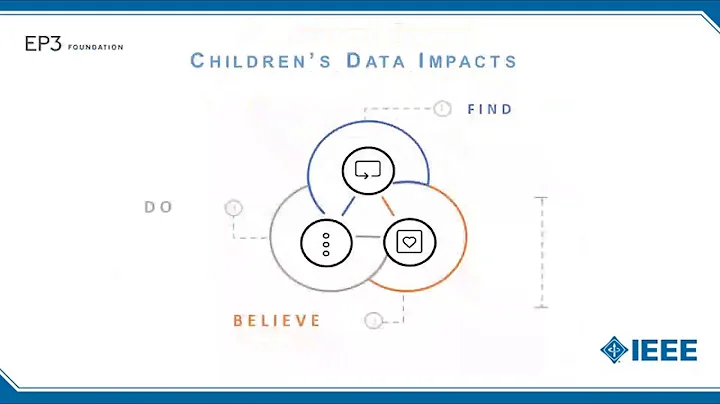 EP3 FOUNDATION

CHILDREN'S DATA IMPACTS

FIND

DO

BELIEVE

IEEE